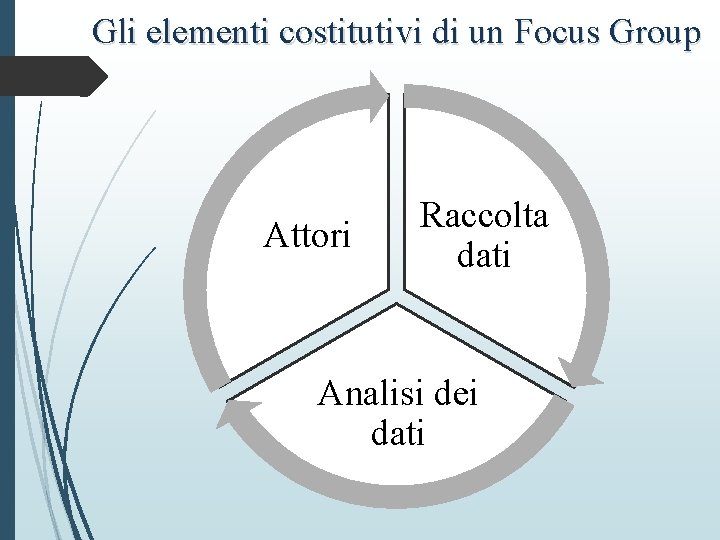 Gli elementi costitutivi di un Focus Group

Attori

Raccolta dati

Analisi dei dati